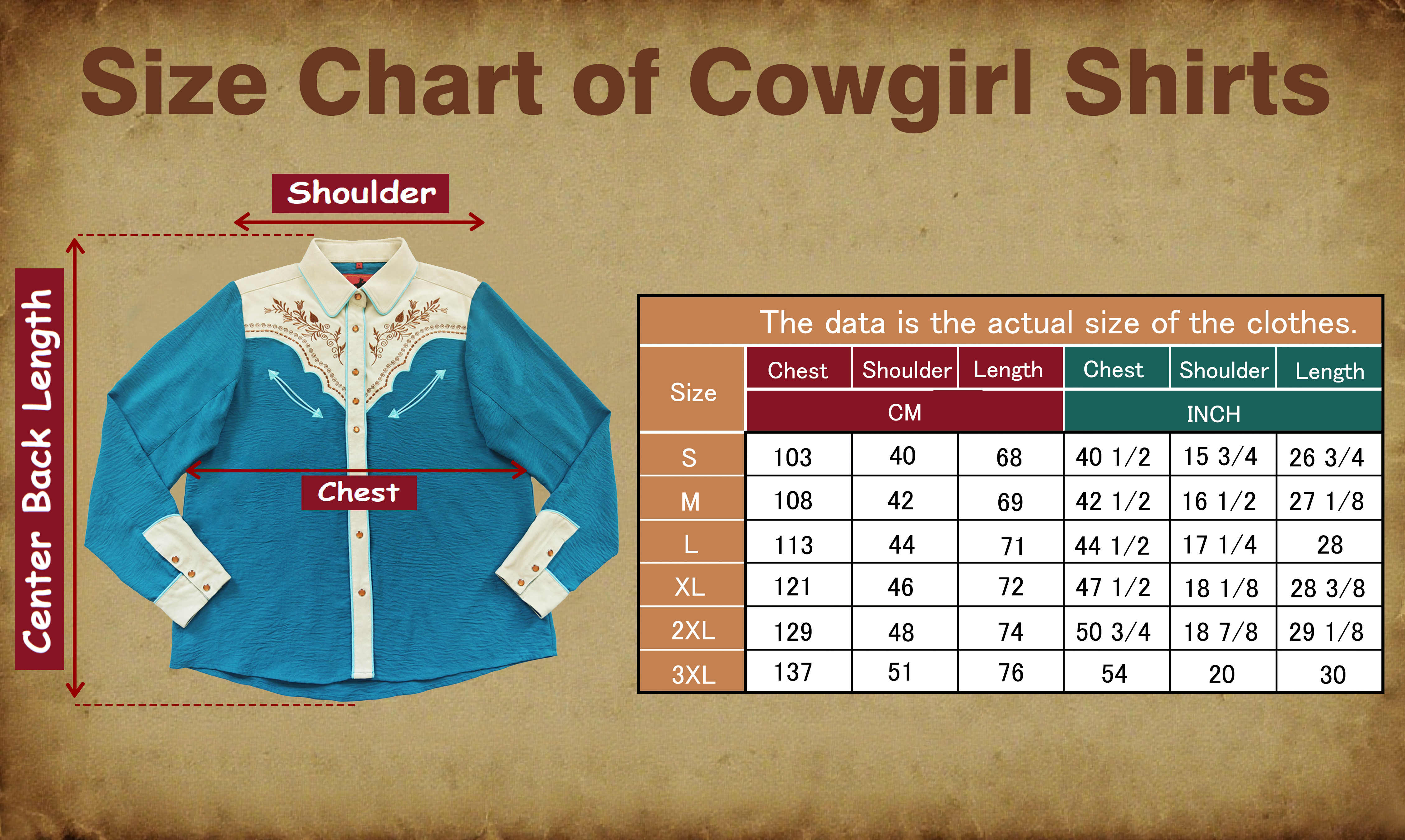 Size Chart of Cowgirl Shirts

Shoulder

Center Back Length

Chest

The data is the actual size of the clothes.

| Size | Chest | Shoulder | Length | Chest | Shoulder | Length |
|---|---|---|---|---|---|---|
| | CM | | | INCH | | |
| S | 103 | 40 | 68 | 40 1/2 | 15 3/4 | 26 3/4 |
| M | 108 | 42 | 69 | 42 1/2 | 16 1/2 | 27 1/8 |
| L | 113 | 44 | 71 | 44 1/2 | 17 1/4 | 28 |
| XL | 121 | 46 | 72 | 47 1/2 | 18 1/8 | 28 3/8 |
| 2XL | 129 | 48 | 74 | 50 3/4 | 18 7/8 | 29 1/8 |
| 3XL | 137 | 51 | 76 | 54 | 20 | 30 |